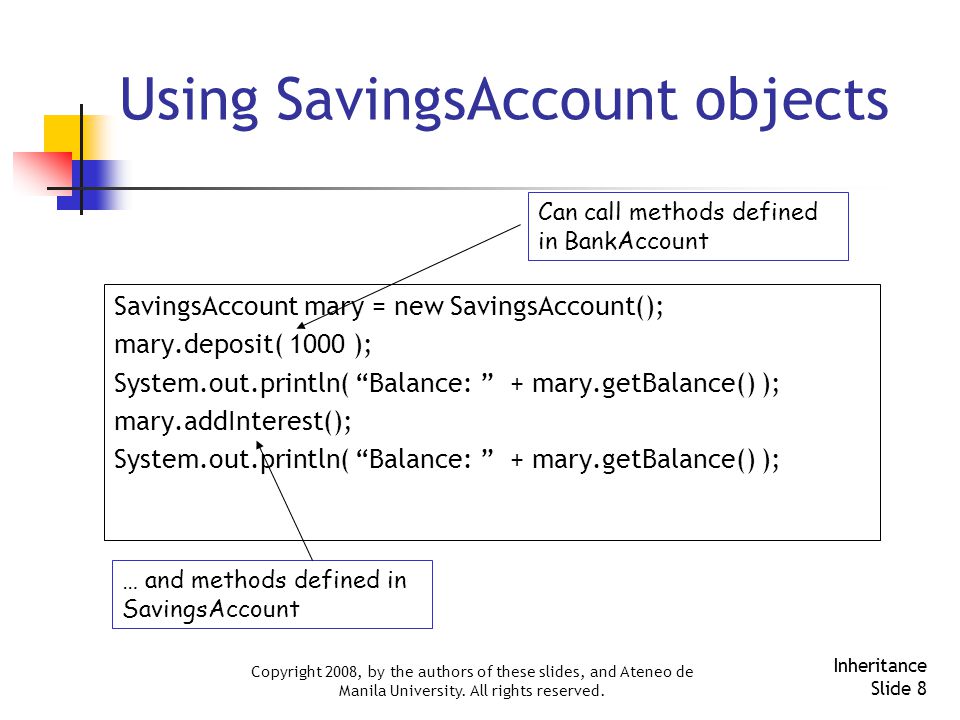 Using SavingsAccount objects

Can call methods defined in BankAccount

SavingsAccount mary = new SavingsAccount();
mary.deposit( 1000 );
System.out.println( “Balance: ” + mary.getBalance() );
mary.addInterest();
System.out.println( “Balance: ” + mary.getBalance() );

… and methods defined in SavingsAccount

Copyright 2008, by the authors of these slides, and Ateneo de Manila University. All rights reserved.

Inheritance
Slide 8